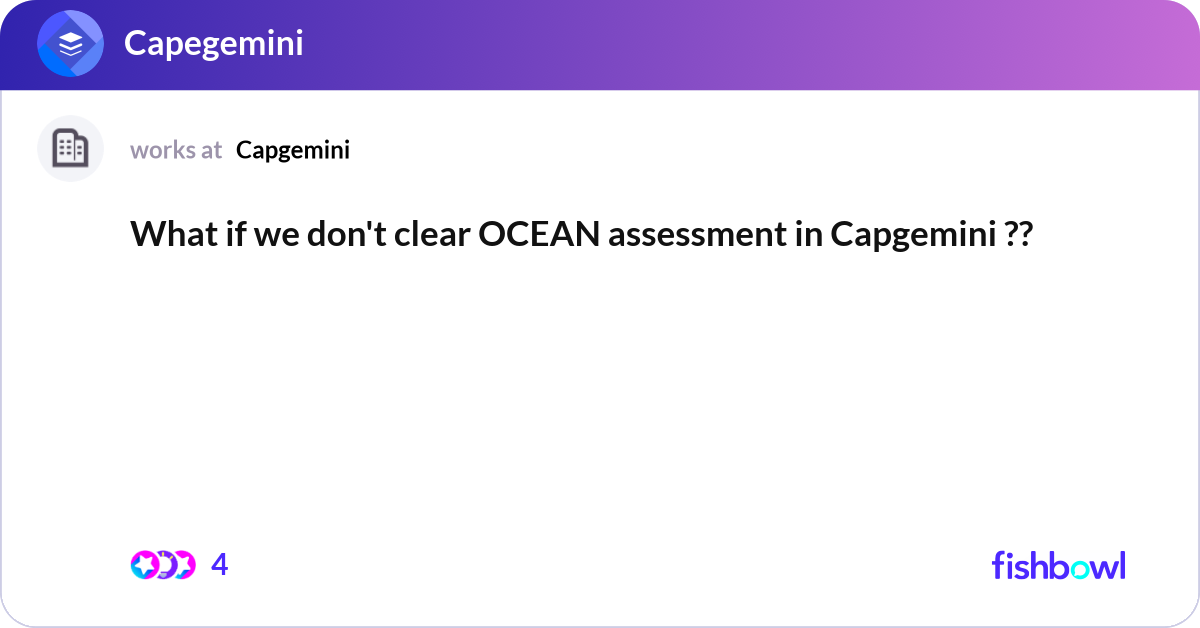 Capegemini

works at Capgemini

What if we don't clear OCEAN assessment in Capgemini ??

4

fishbowl